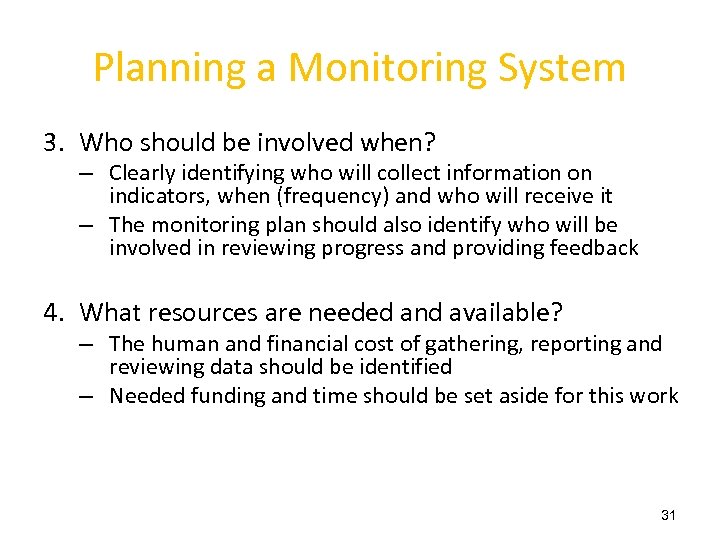 Planning a Monitoring System

3. Who should be involved when?
– Clearly identifying who will collect information on indicators, when (frequency) and who will receive it
– The monitoring plan should also identify who will be involved in reviewing progress and providing feedback

4. What resources are needed and available?
– The human and financial cost of gathering, reporting and reviewing data should be identified
– Needed funding and time should be set aside for this work

31